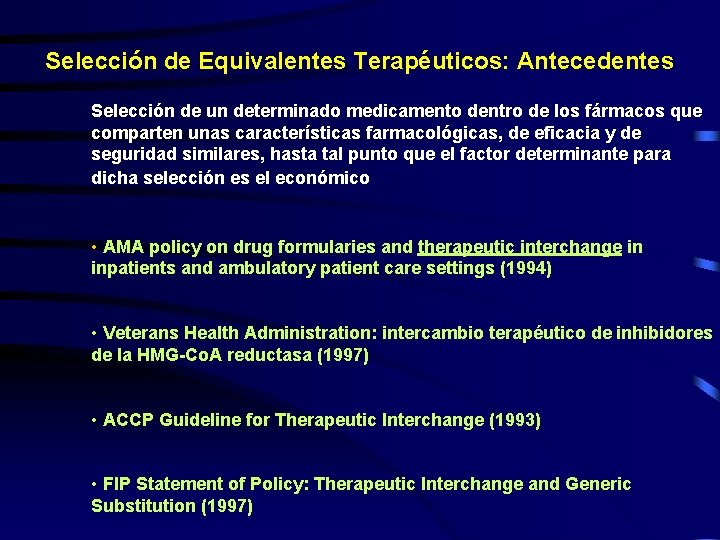 Selección de Equivalentes Terapéuticos: Antecedentes

Selección de un determinado medicamento dentro de los fármacos que comparten unas características farmacológicas, de eficacia y de seguridad similares, hasta tal punto que el factor determinante para dicha selección es el económico

• AMA policy on drug formularies and therapeutic interchange in inpatients and ambulatory patient care settings (1994)

• Veterans Health Administration: intercambio terapéutico de inhibidores de la HMG-CoA reductasa (1997)

• ACCP Guideline for Therapeutic Interchange (1993)

• FIP Statement of Policy: Therapeutic Interchange and Generic Substitution (1997)